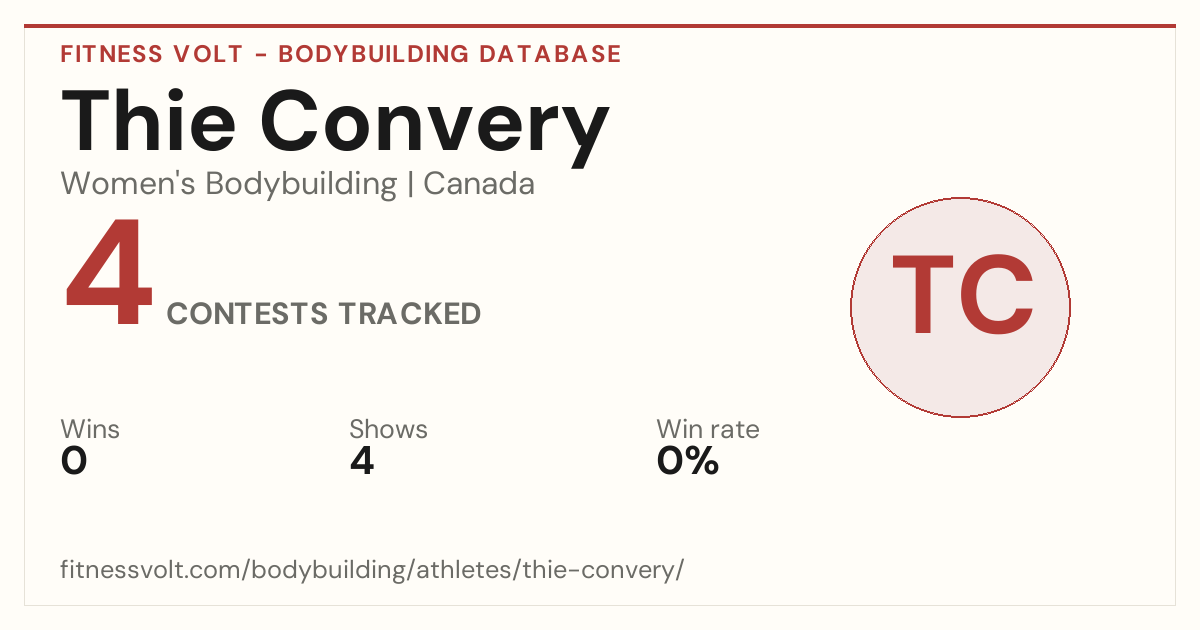 FITNESS VOLT - BODYBUILDING DATABASE

Thie Convery

Women's Bodybuilding | Canada

4 CONTESTS TRACKED

TC

Wins
0

Shows
4

Win rate
0%

fitnessvolt.com/bodybuilding/athletes/thie-convery/